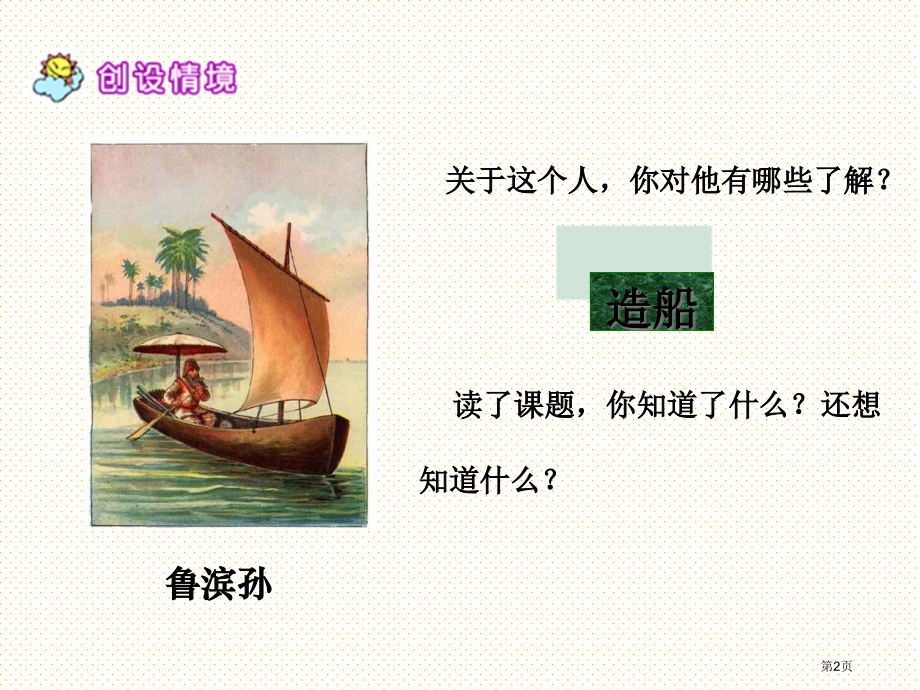 创设情境

关于这个人，你对他有哪些了解？

造船

读了课题，你知道了什么？还想知道什么？

鲁滨孙

第2页